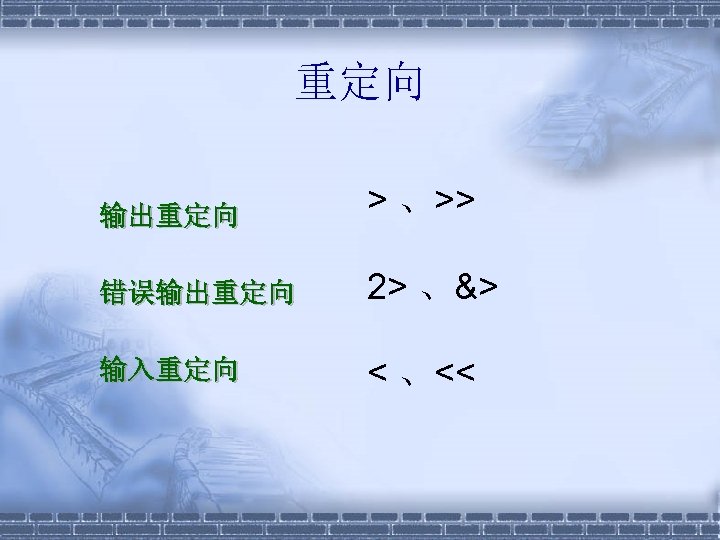 重定向

输出重定向 > 、>>

错误输出重定向 2> 、&>

输入重定向 < 、<<